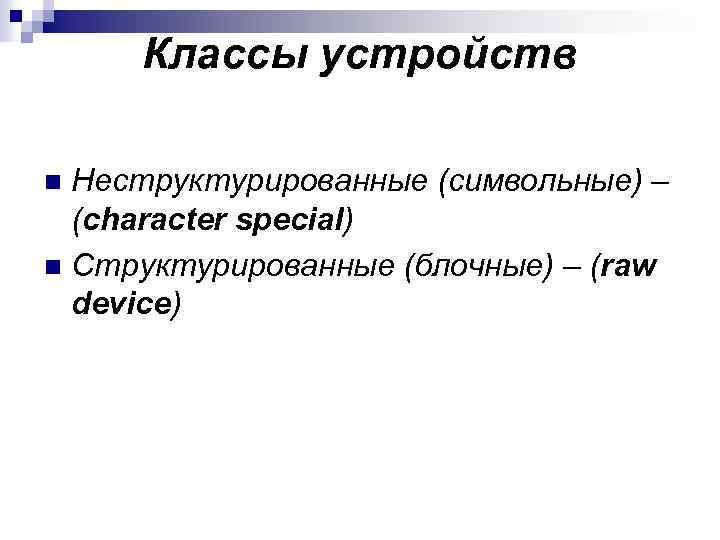 Классы устройств

Неструктурированные (символьные) – (character special)

Структурированные (блочные) – (raw device)